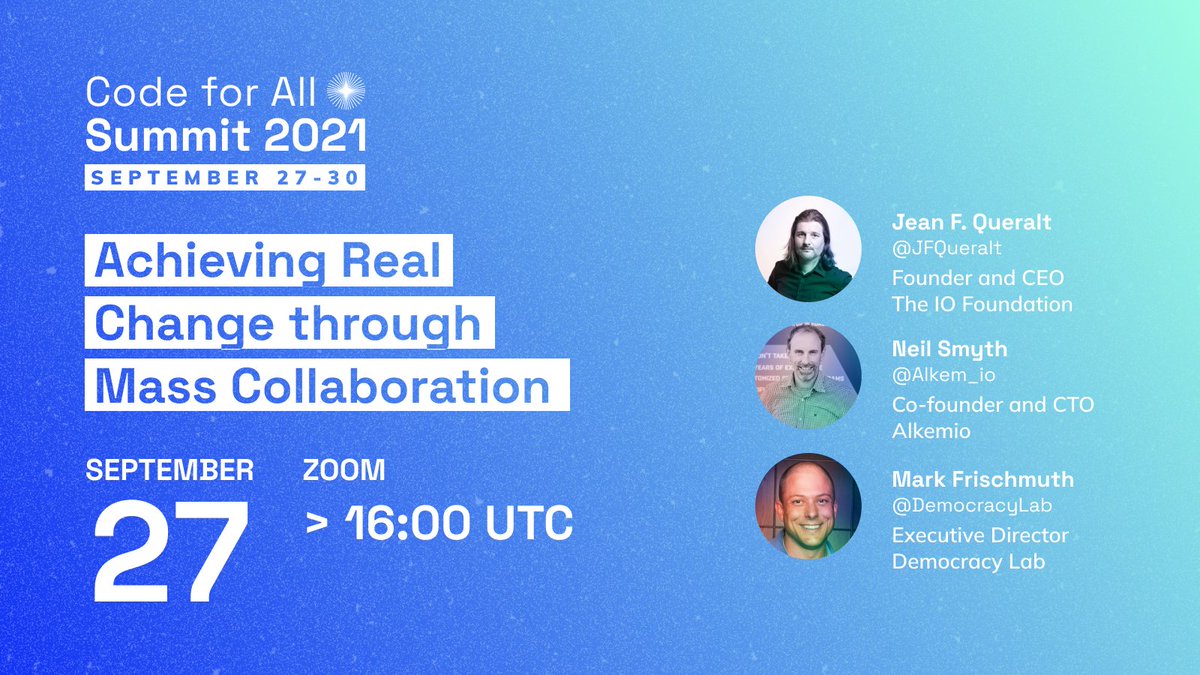 Code for All
Summit 2021
SEPTEMBER 27-30

Achieving Real Change through Mass Collaboration

SEPTEMBER
27

ZOOM
> 16:00 UTC

Jean F. Queralt
@JFQueralt
Founder and CEO
The IO Foundation

Neil Smyth
@Alkem_io
Co-founder and CTO
Alkemio

Mark Frischmuth
@DemocracyLab
Executive Director
Democracy Lab